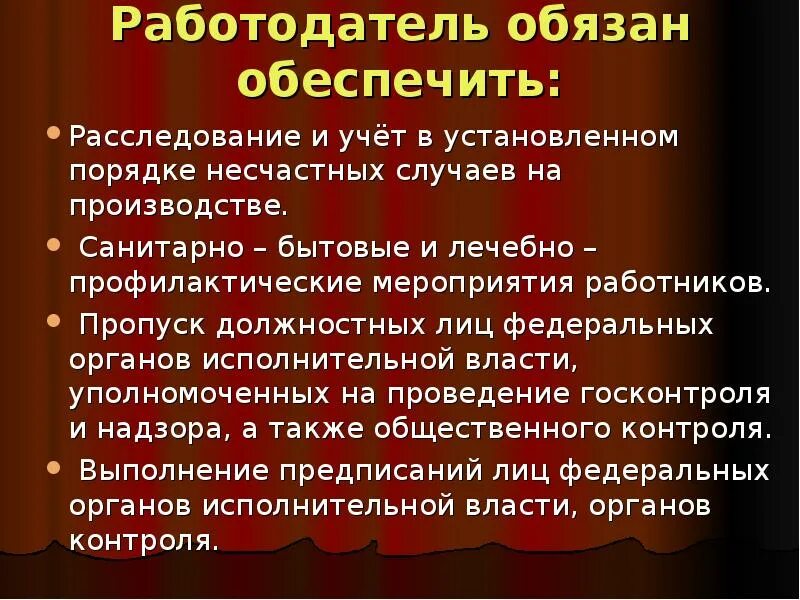 Работодатель обязан обеспечить:

• Расследование и учёт в установленном порядке несчастных случаев на производстве.

• Санитарно – бытовые и лечебно – профилактические мероприятия работников.

• Пропуск должностных лиц федеральных органов исполнительной власти, уполномоченных на проведение госконтроля и надзора, а также общественного контроля.

• Выполнение предписаний лиц федеральных органов исполнительной власти, органов контроля.